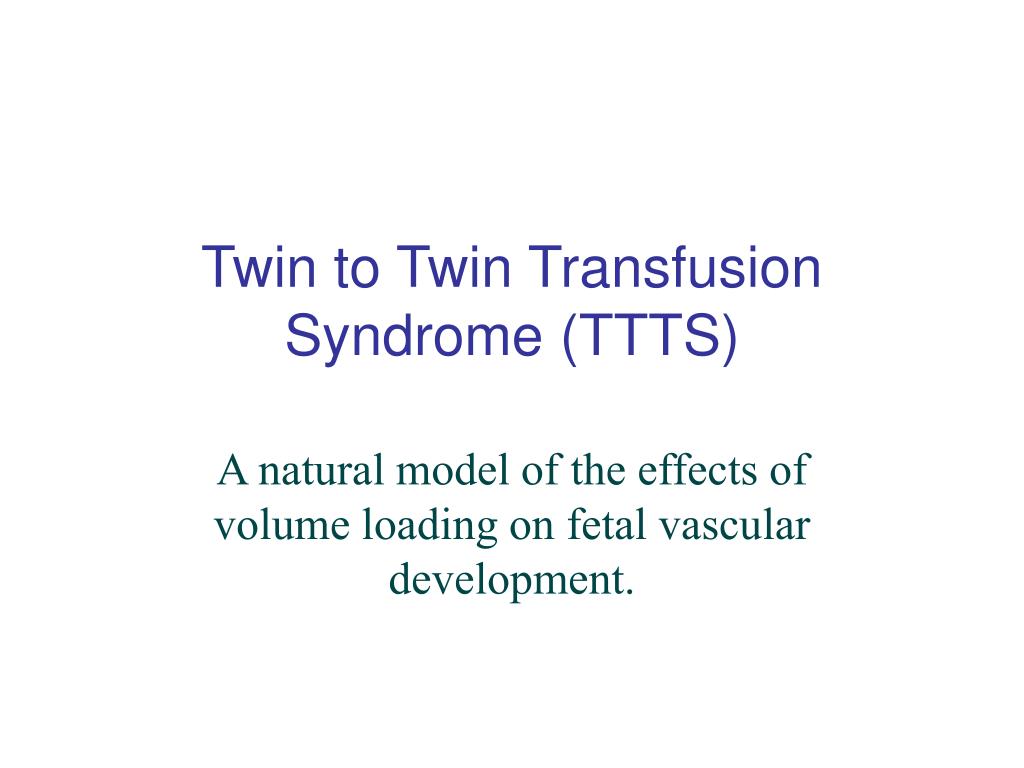 Twin to Twin Transfusion Syndrome (TTTS)

A natural model of the effects of volume loading on fetal vascular development.